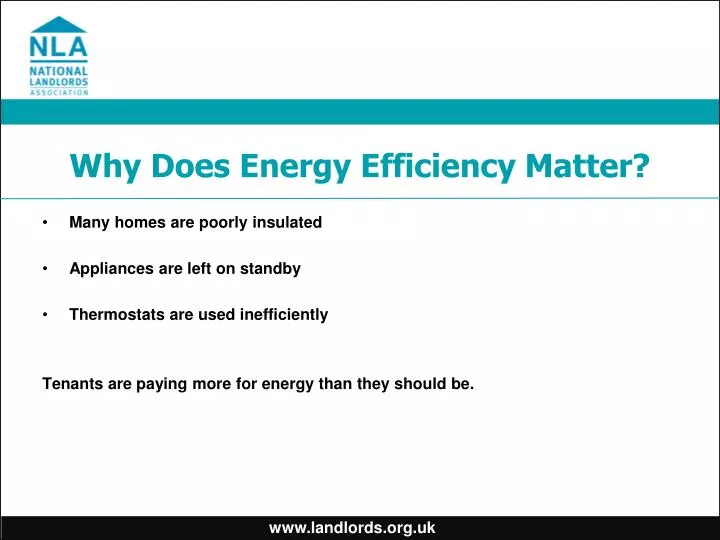 NLA
NATIONAL
LANDLORDS
ASSOCIATION

Why Does Energy Efficiency Matter?

• Many homes are poorly insulated

• Appliances are left on standby

• Thermostats are used inefficiently

Tenants are paying more for energy than they should be.

www.landlords.org.uk